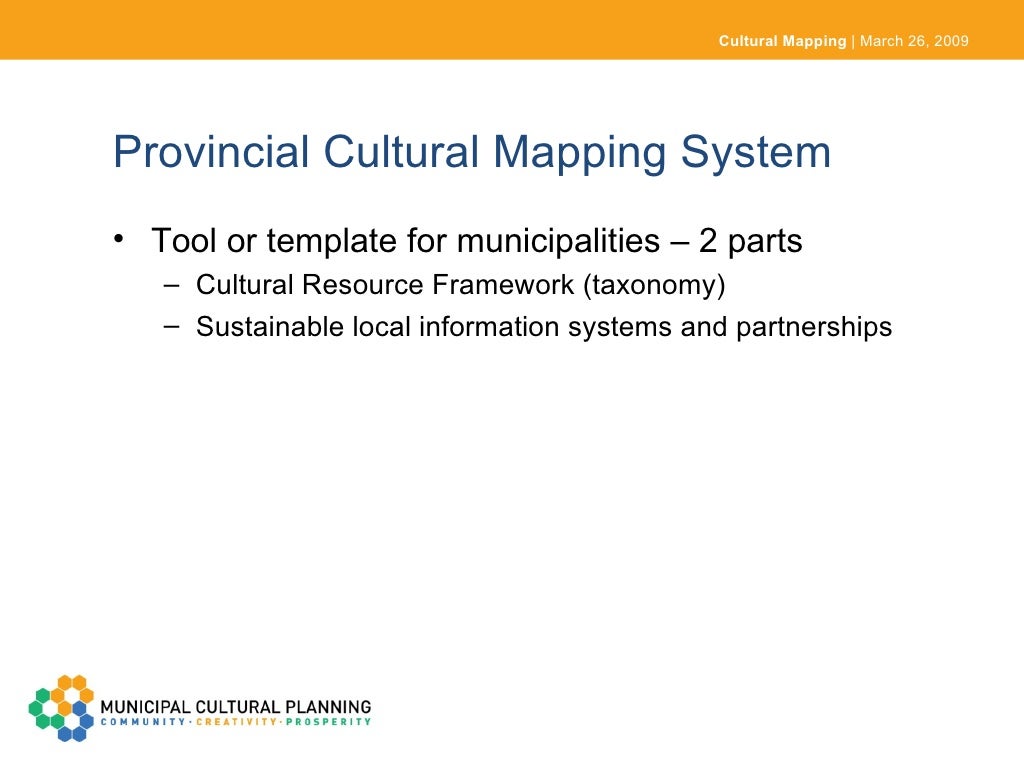 Cultural Mapping | March 26, 2009

Provincial Cultural Mapping System

• Tool or template for municipalities – 2 parts
– Cultural Resource Framework (taxonomy)
– Sustainable local information systems and partnerships

MUNICIPAL CULTURAL PLANNING
COMMUNITY · CREATIVITY · PROSPERITY